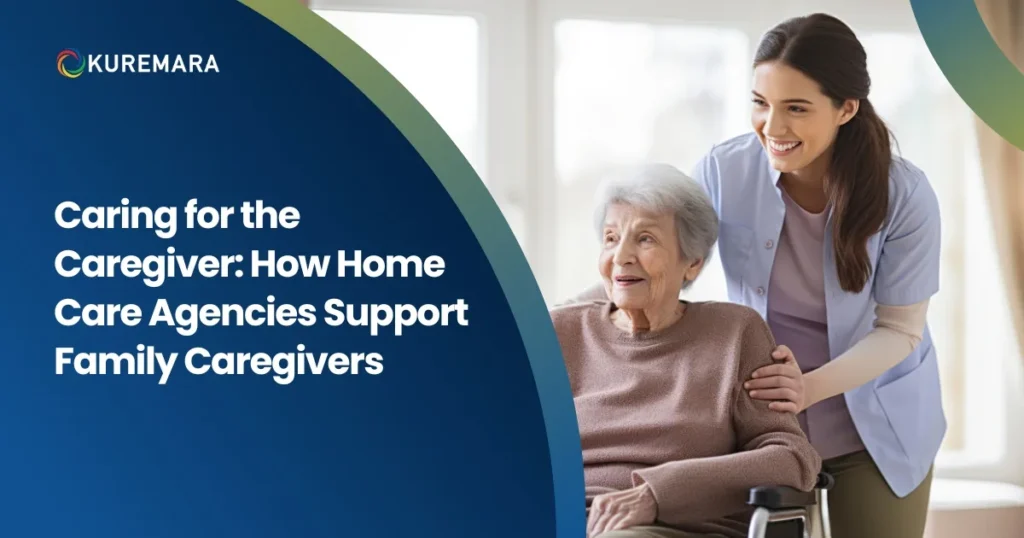 KUREMARA

Caring for the Caregiver: How Home Care Agencies Support Family Caregivers